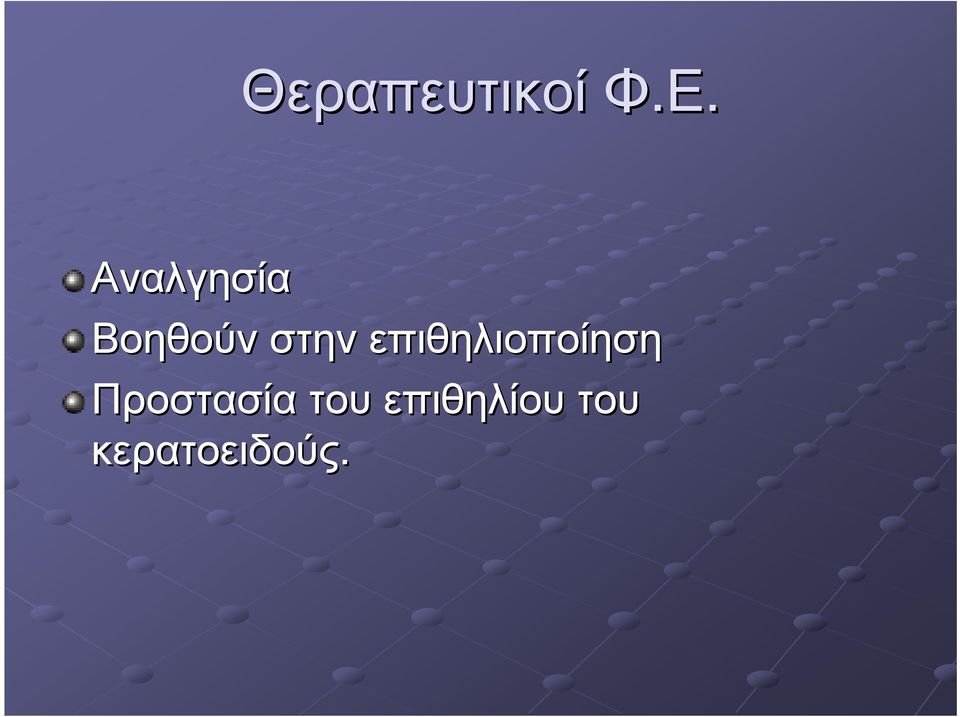 Θεραπευτικοί Φ.Ε.

Αναλγησία
Βοηθούν στην επιθηλιοποίηση
Προστασία του επιθηλίου του κερατοειδούς.